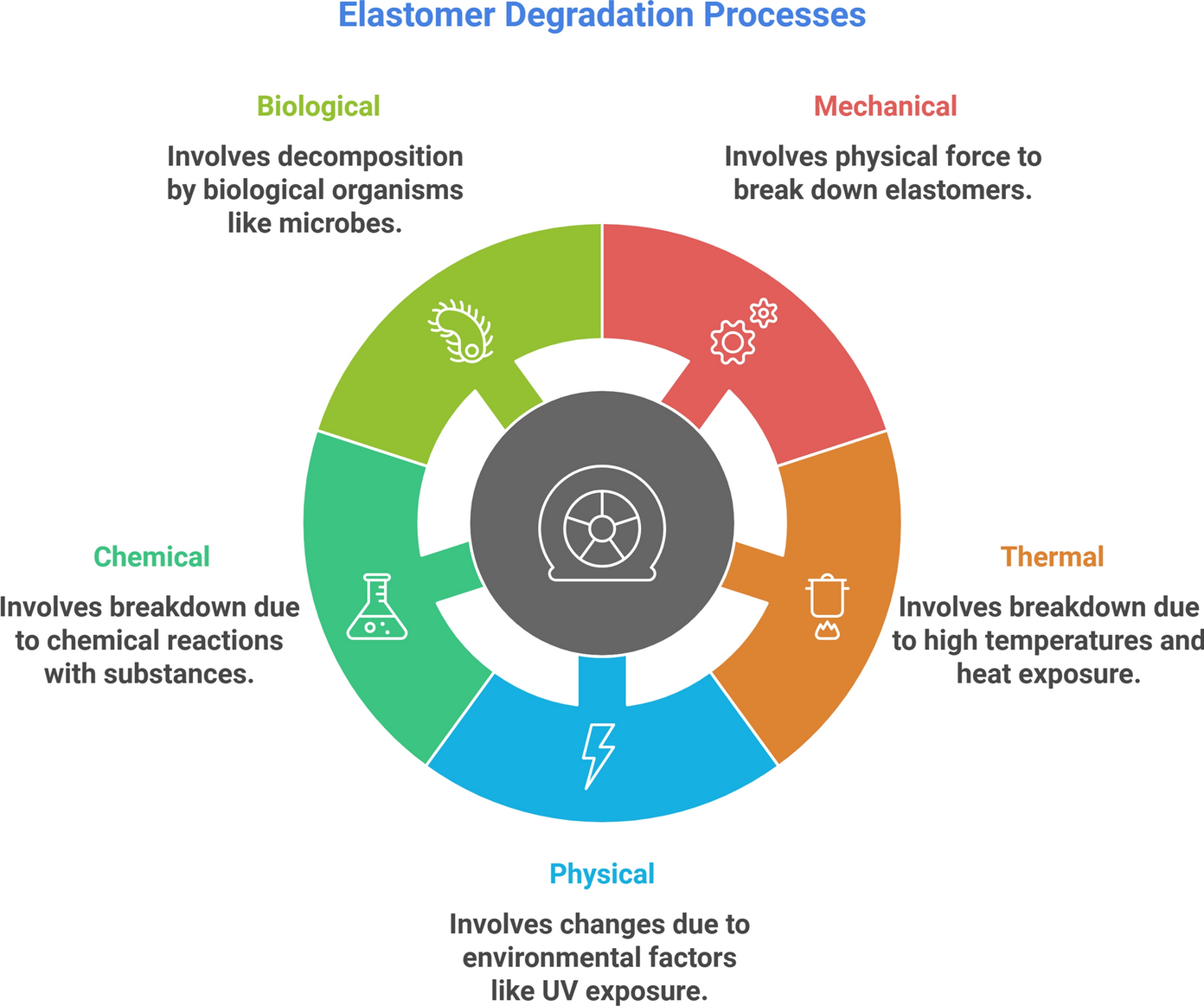 Elastomer Degradation Processes

Biological

Involves decomposition by biological organisms like microbes.

Mechanical

Involves physical force to break down elastomers.

Chemical

Involves breakdown due to chemical reactions with substances.

Thermal

Involves breakdown due to high temperatures and heat exposure.

Physical

Involves changes due to environmental factors like UV exposure.